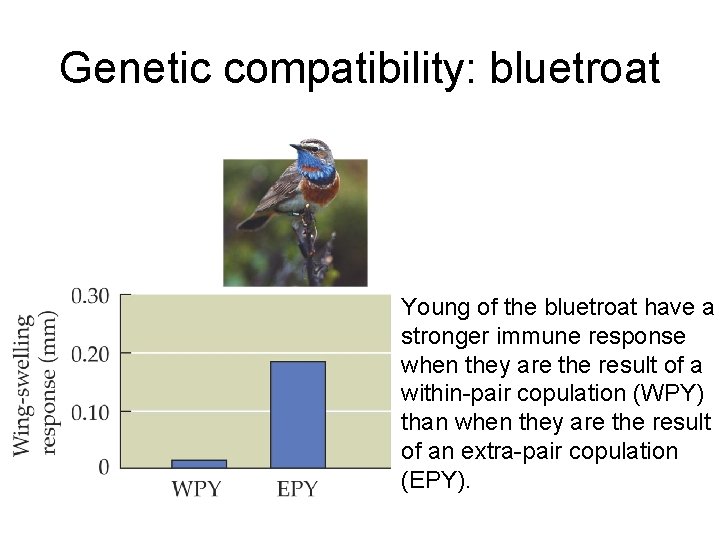 Genetic compatibility: bluetroat

Wing-swelling response (mm)

0.30
0.20
0.10
0

WPY EPY

Young of the bluetroat have a stronger immune response when they are the result of a within-pair copulation (WPY) than when they are the result of an extra-pair copulation (EPY).